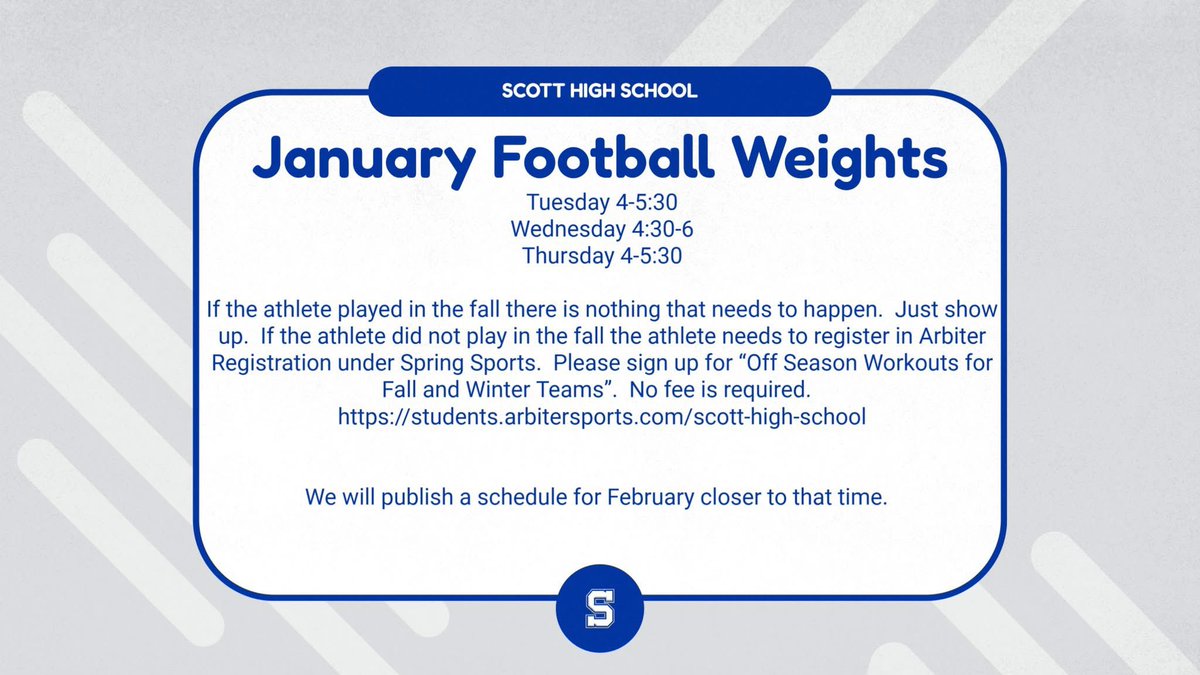 SCOTT HIGH SCHOOL

January Football Weights

Tuesday 4-5:30
Wednesday 4:30-6
Thursday 4-5:30

If the athlete played in the fall there is nothing that needs to happen. Just show up. If the athlete did not play in the fall the athlete needs to register in Arbiter Registration under Spring Sports. Please sign up for “Off Season Workouts for Fall and Winter Teams”. No fee is required.
https://students.arbitersports.com/scott-high-school

We will publish a schedule for February closer to that time.

S